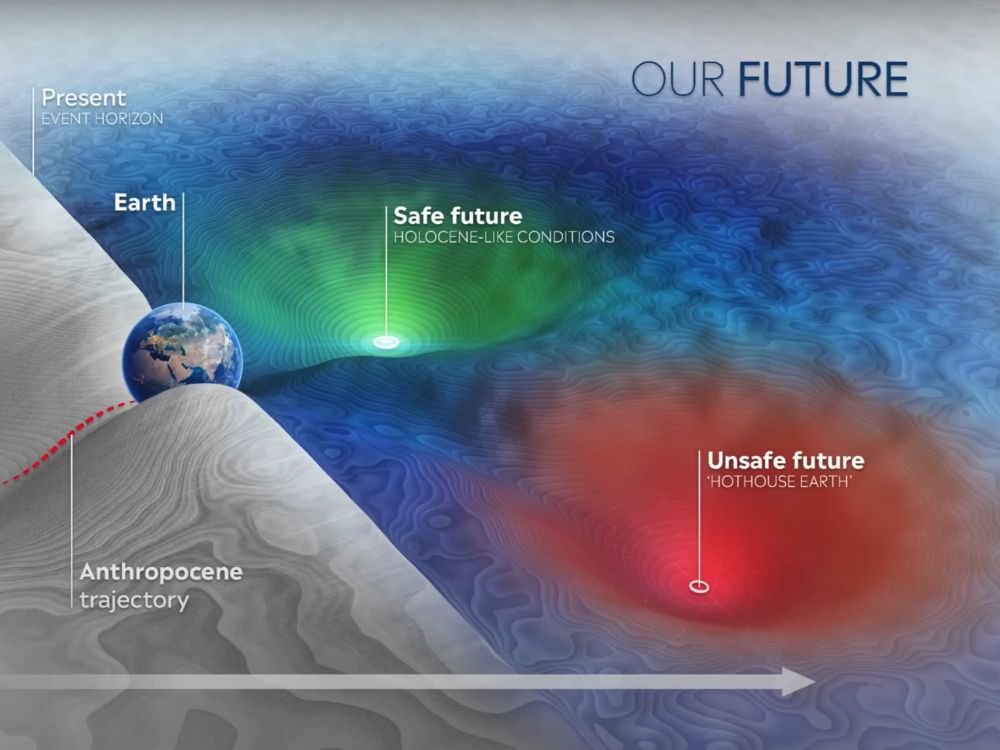 OUR FUTURE

Present
EVENT HORIZON

Earth

Safe future
HOLOCENE-LIKE CONDITIONS

Unsafe future
'HOTHOUSE EARTH'

Anthropocene
trajectory